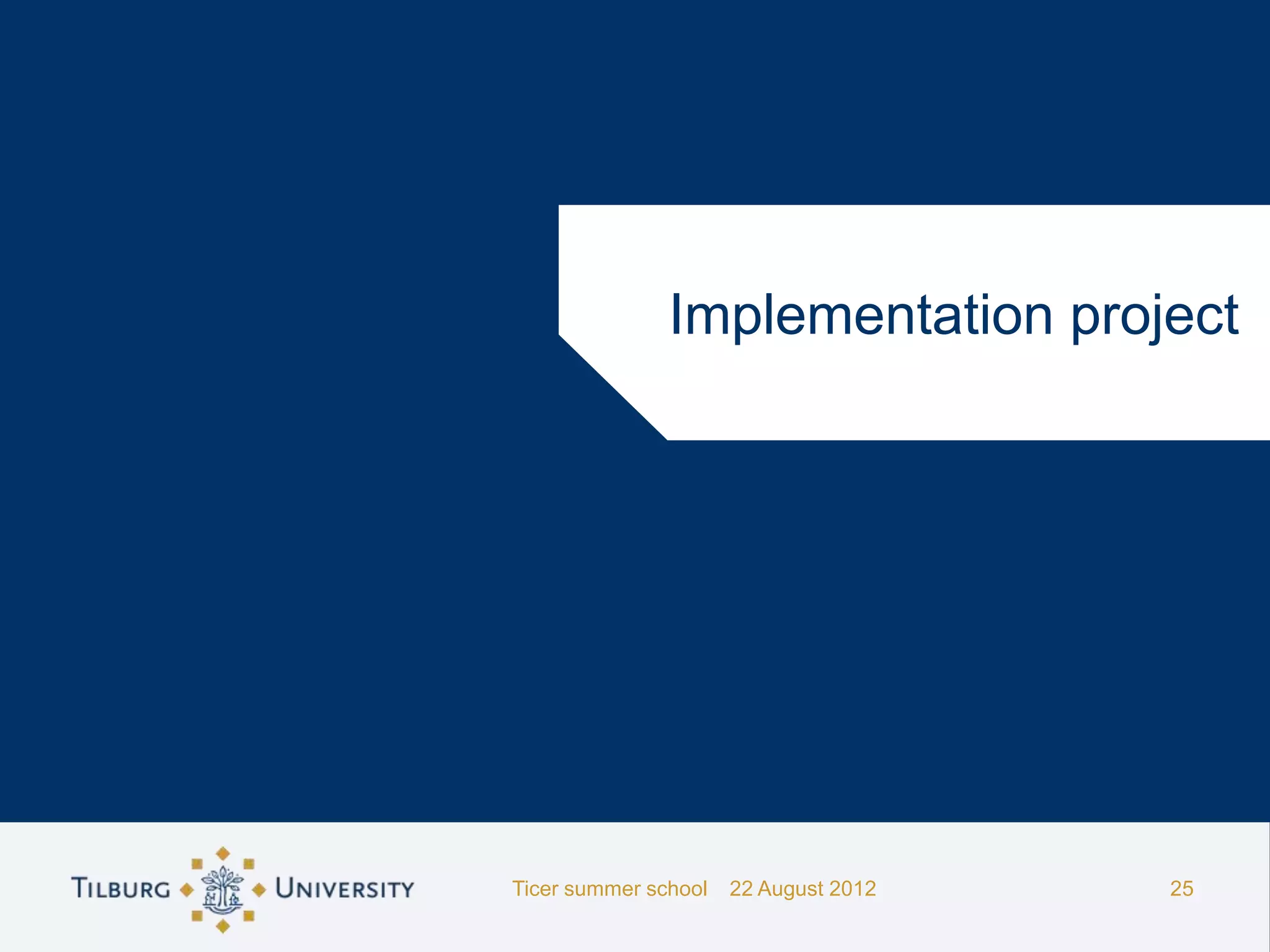 Implementation project

TILBURG UNIVERSITY

Ticer summer school 22 August 2012

25